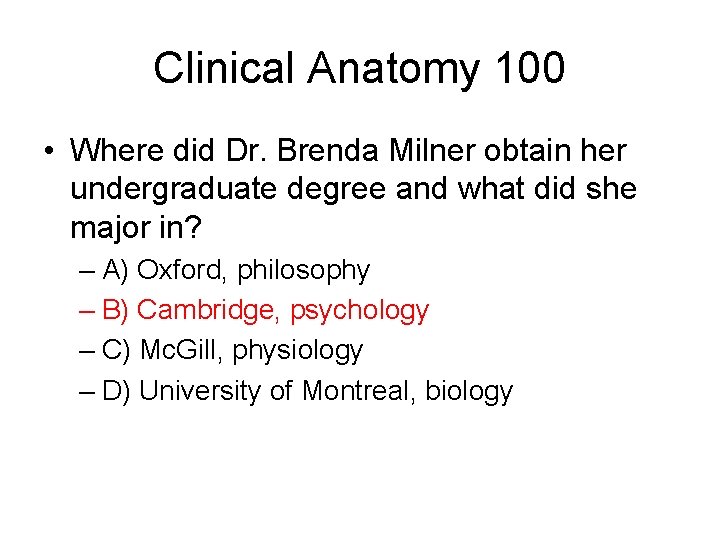 Clinical Anatomy 100

• Where did Dr. Brenda Milner obtain her undergraduate degree and what did she major in?
– A) Oxford, philosophy
– B) Cambridge, psychology
– C) McGill, physiology
– D) University of Montreal, biology